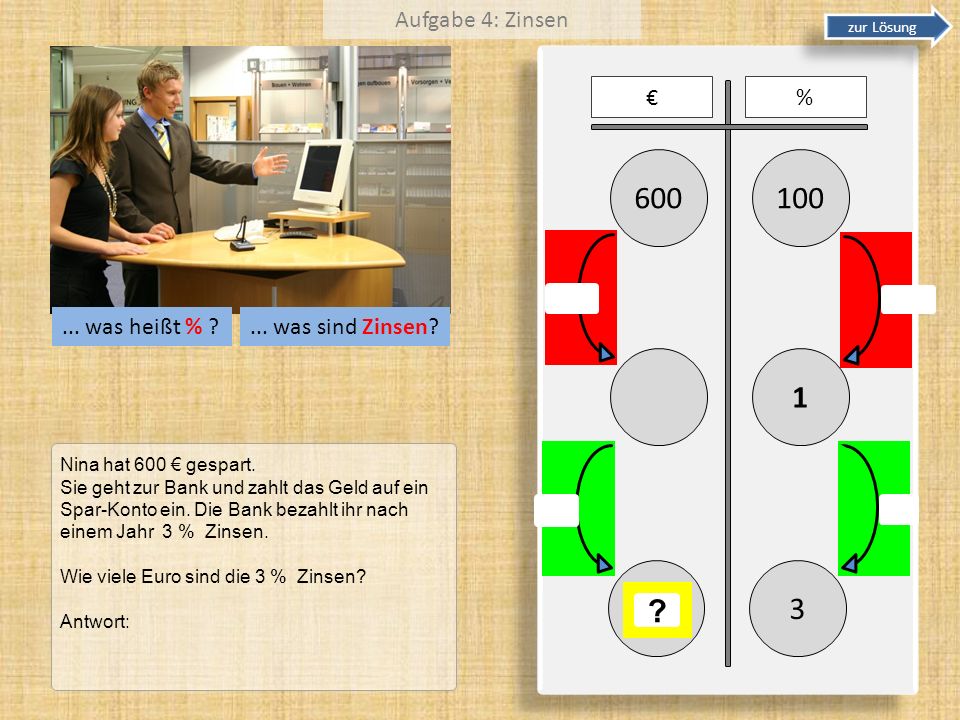 Aufgabe 4: Zinsen

zur Lösung

... was heißt % ?

... was sind Zinsen?

Nina hat 600 € gespart.
Sie geht zur Bank und zahlt das Geld auf ein Spar-Konto ein. Die Bank bezahlt ihr nach einem Jahr 3 % Zinsen.

Wie viele Euro sind die 3 % Zinsen?

Antwort:

| € | % |
|---|---|
| 600 | 100 |
|  | 1 |
| ? | 3 |